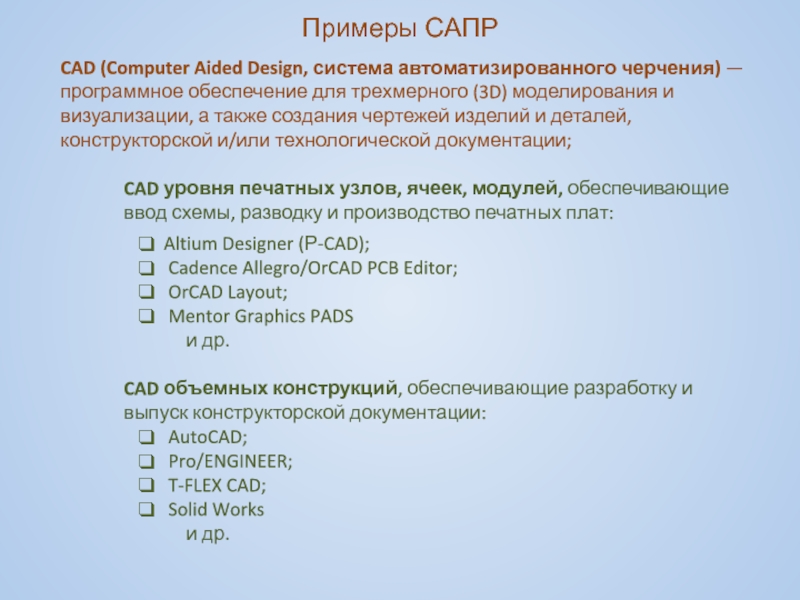 Примеры САПР

CAD (Computer Aided Design, система автоматизированного черчения) — программное обеспечение для трехмерного (3D) моделирования и визуализации, а также создания чертежей изделий и деталей, конструкторской и/или технологической документации;

CAD уровня печатных узлов, ячеек, модулей, обеспечивающие ввод схемы, разводку и производство печатных плат:

❑ Altium Designer (P-CAD);
❑ Cadence Allegro/OrCAD PCB Editor;
❑ OrCAD Layout;
❑ Mentor Graphics PADS
и др.

CAD объемных конструкций, обеспечивающие разработку и выпуск конструкторской документации:

❑ AutoCAD;
❑ Pro/ENGINEER;
❑ T-FLEX CAD;
❑ Solid Works
и др.